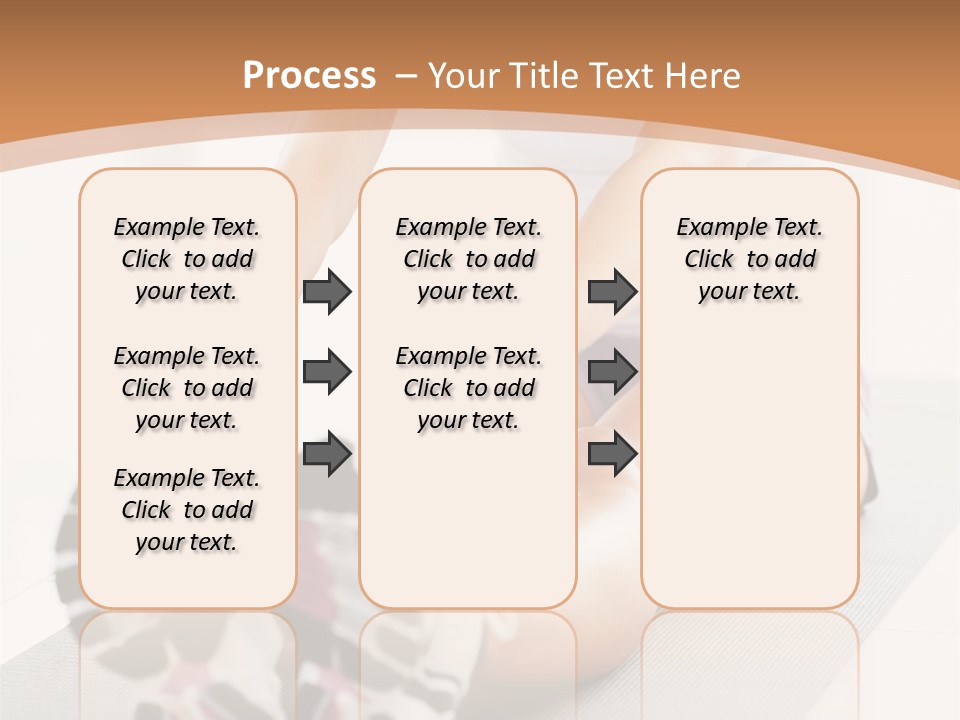 Process – Your Title Text Here

Example Text. Click to add your text.

Example Text. Click to add your text.

Example Text. Click to add your text.

Example Text. Click to add your text.

Example Text. Click to add your text.

Example Text. Click to add your text.